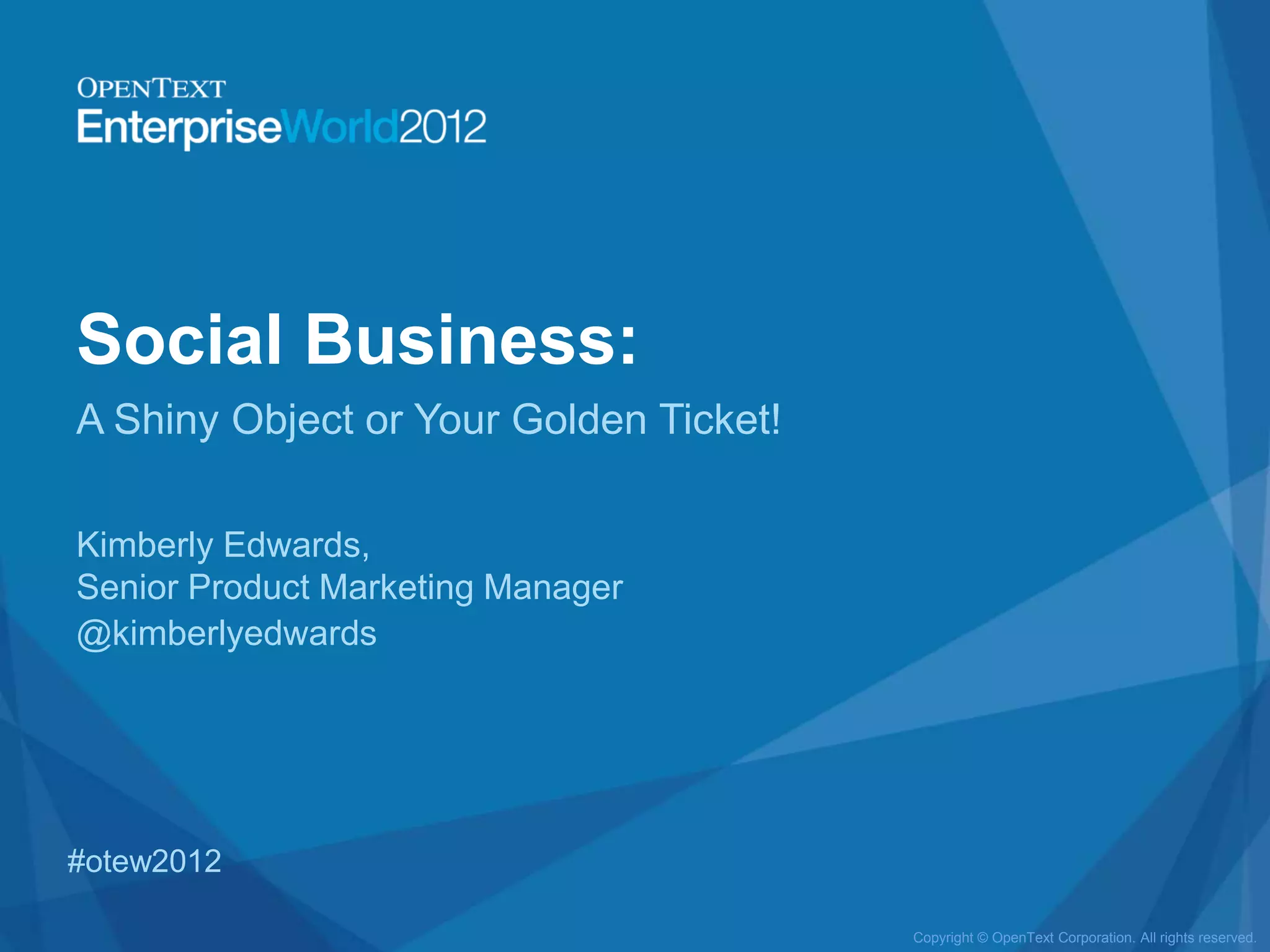 OPENTEXT
EnterpriseWorld2012

Social Business:

A Shiny Object or Your Golden Ticket!

Kimberly Edwards,
Senior Product Marketing Manager
@kimberlyedwards

#otew2012

Copyright © OpenText Corporation. All rights reserved.